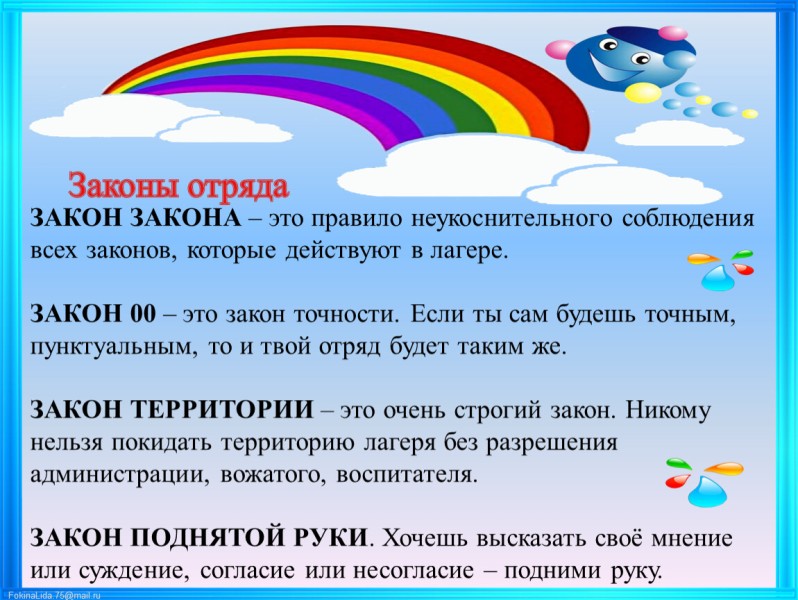 Законы отряда

ЗАКОН ЗАКОНА – это правило неукоснительного соблюдения всех законов, которые действуют в лагере.

ЗАКОН 00 – это закон точности. Если ты сам будешь точным, пунктуальным, то и твой отряд будет таким же.

ЗАКОН ТЕРРИТОРИИ – это очень строгий закон. Никому нельзя покидать территорию лагеря без разрешения администрации, вожатого, воспитателя.

ЗАКОН ПОДНЯТОЙ РУКИ. Хочешь высказать своё мнение или суждение, согласие или несогласие – подними руку.

FokinaLida.75@mail.ru